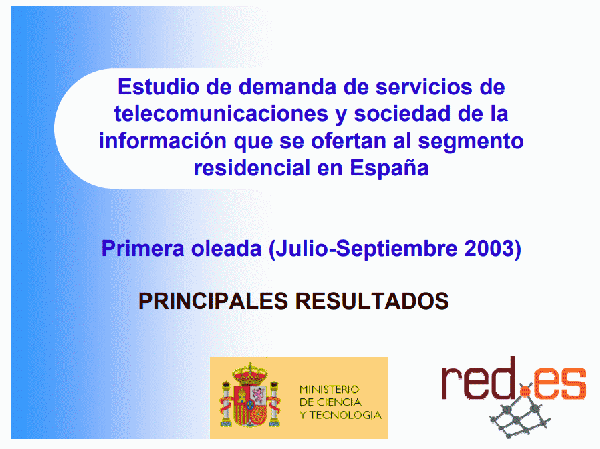 Estudio de demanda de servicios de telecomunicaciones y sociedad de la información que se ofertan al segmento residencial en España

Primera oleada (Julio-Septiembre 2003)

PRINCIPALES RESULTADOS

MINISTERIO
DE CIENCIA
Y TECNOLOGIA

red.es